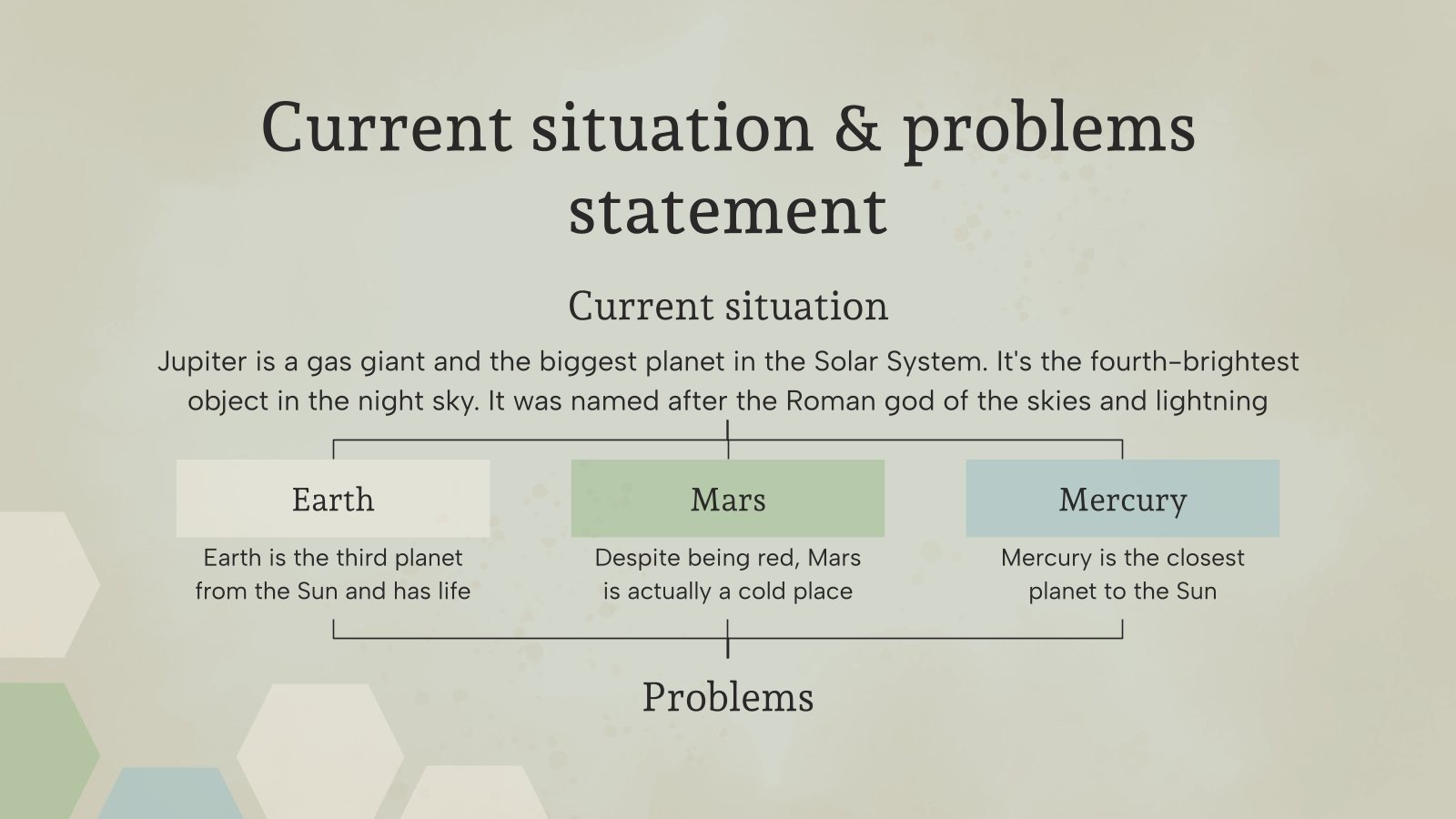 Current situation & problems statement

Current situation

Jupiter is a gas giant and the biggest planet in the Solar System. It's the fourth-brightest object in the night sky. It was named after the Roman god of the skies and lightning

Earth

Earth is the third planet from the Sun and has life

Mars

Despite being red, Mars is actually a cold place

Mercury

Mercury is the closest planet to the Sun

Problems